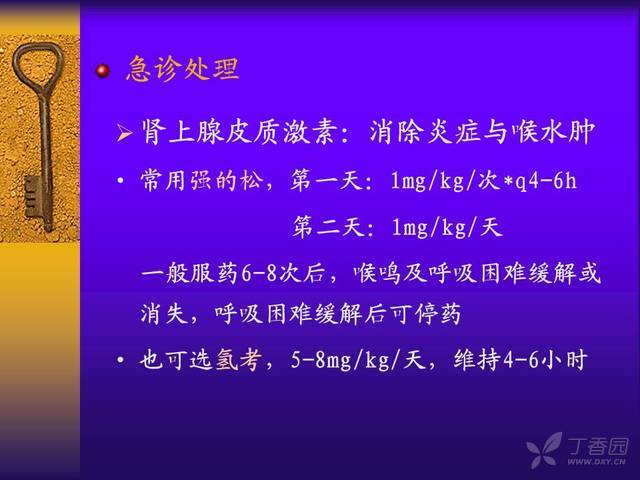 急诊处理

➢ 肾上腺皮质激素：消除炎症与喉水肿

• 常用强的松，第一天：1mg/kg/次*q4-6h

第二天：1mg/kg/天

一般服药6-8次后，喉鸣及呼吸困难缓解或消失，呼吸困难缓解后可停药

• 也可选氢考，5-8mg/kg/天，维持4-6小时

丁香园
WWW.DXY.CN